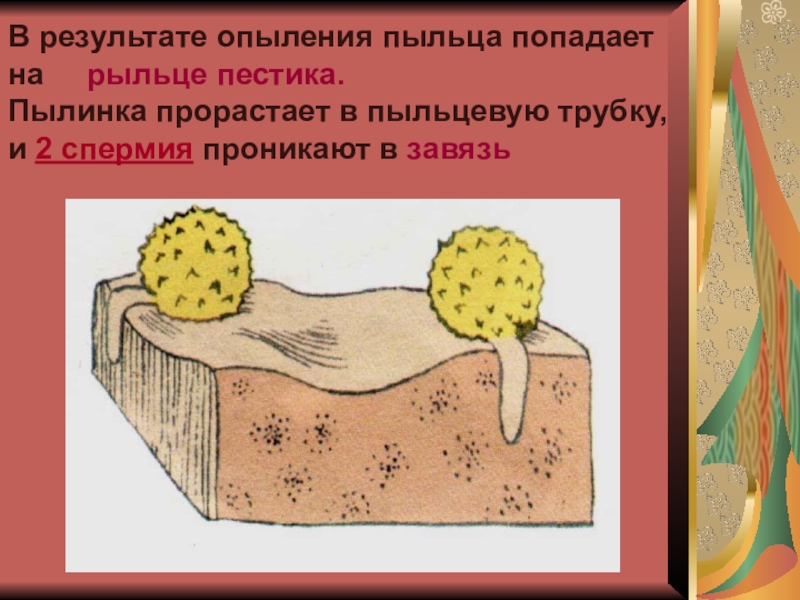 В результате опыления пыльца попадает на рыльце пестика.
Пылинка прорастает в пыльцевую трубку, и 2 спермия проникают в завязь